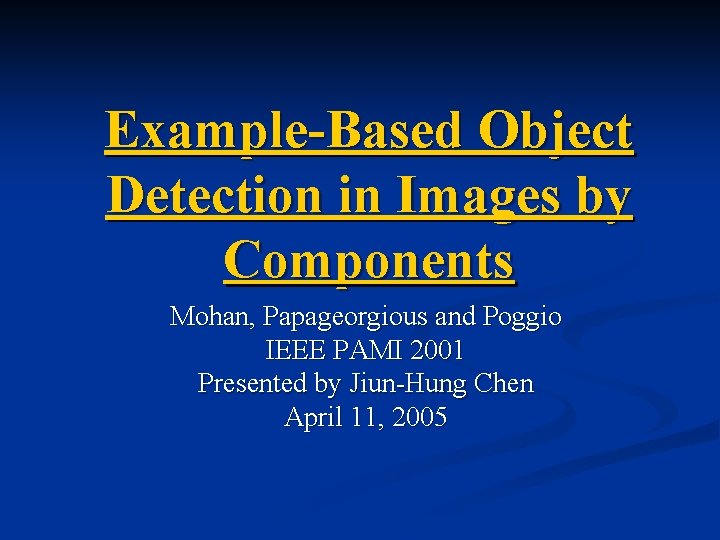 Example-Based Object Detection in Images by Components

Mohan, Papageorgious and Poggio
IEEE PAMI 2001
Presented by Jiun-Hung Chen
April 11, 2005